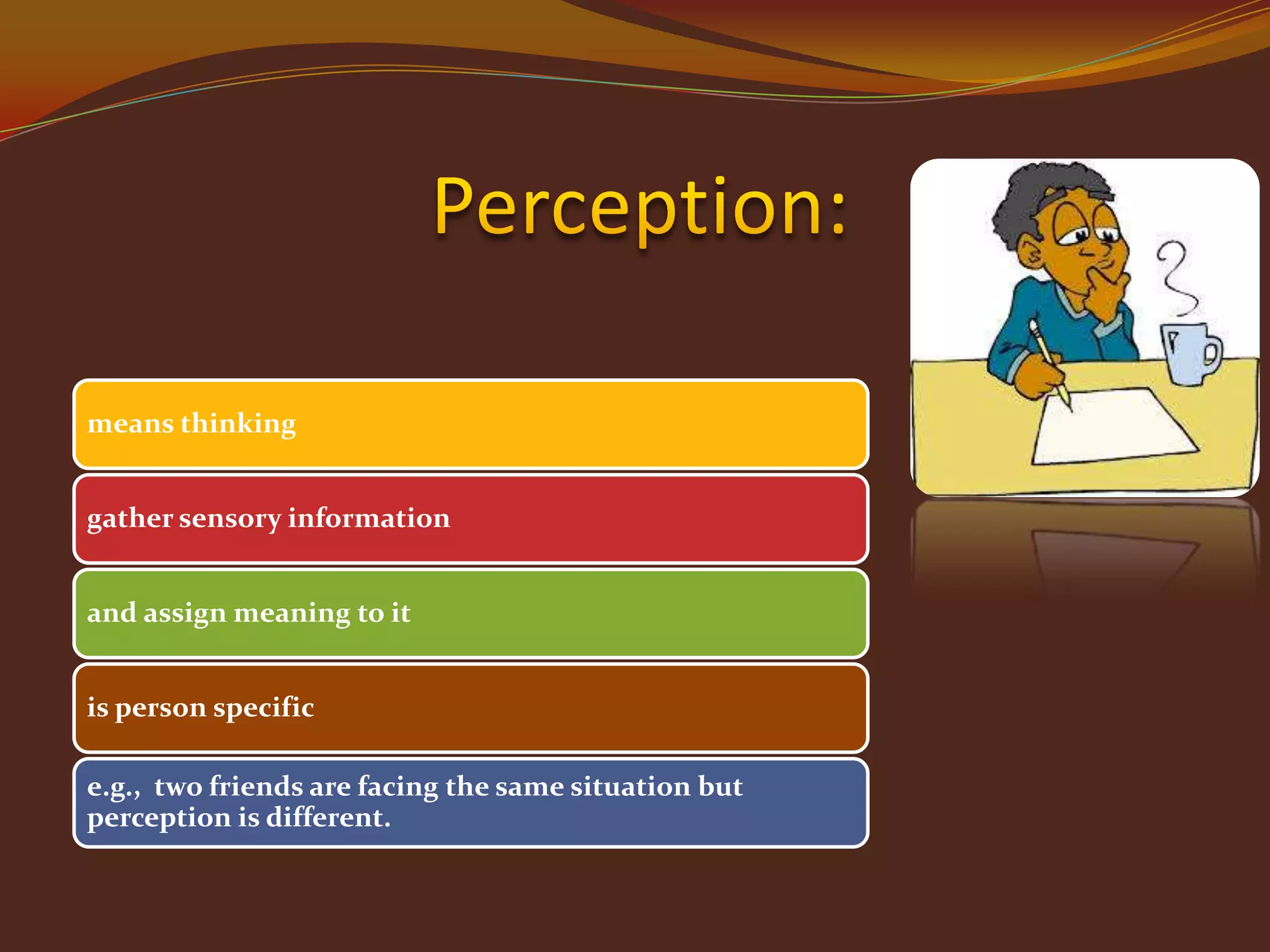 Perception:

means thinking

gather sensory information

and assign meaning to it

is person specific

e.g., two friends are facing the same situation but perception is different.